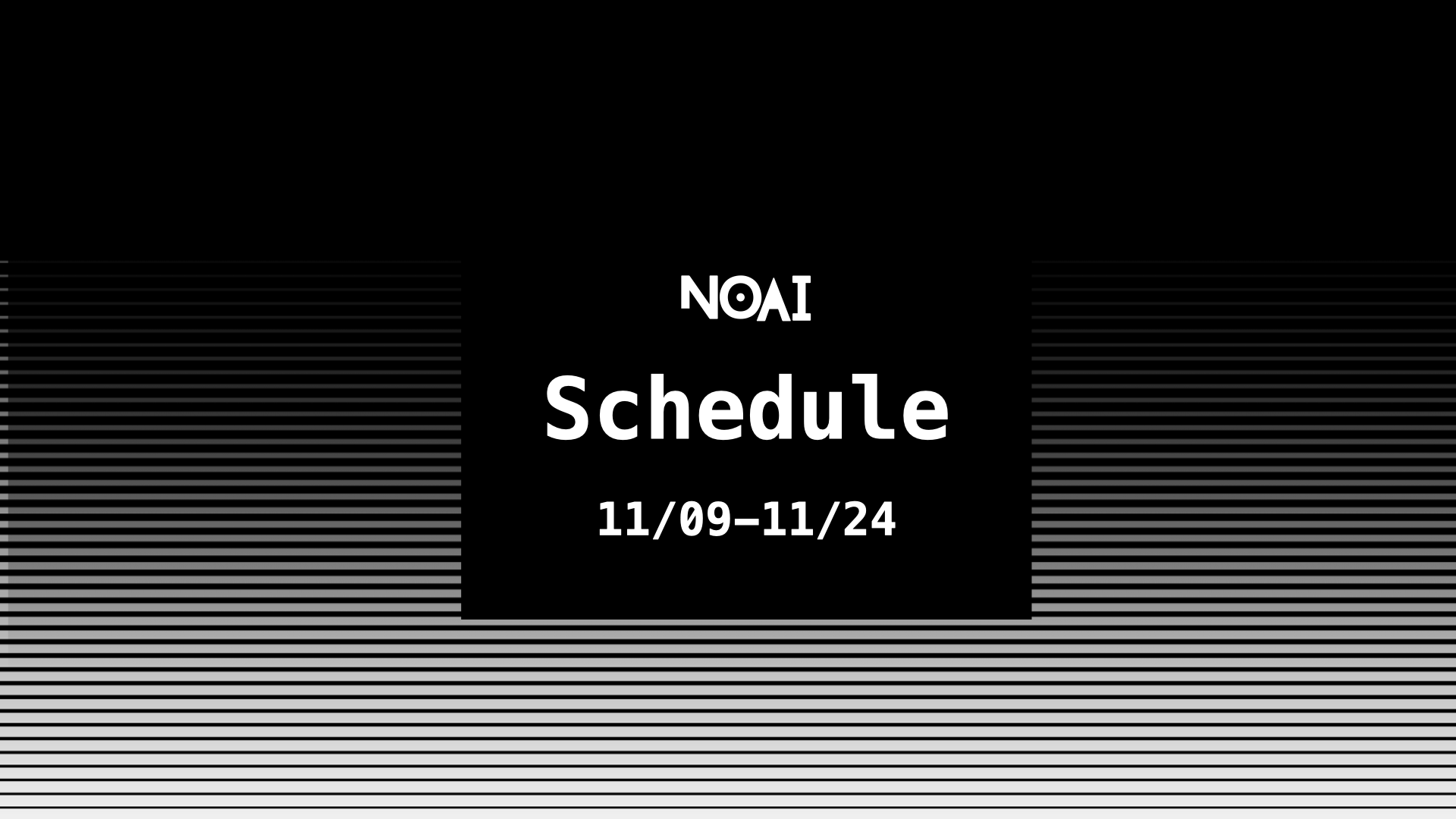 NOAI

Schedule

11/09–11/24